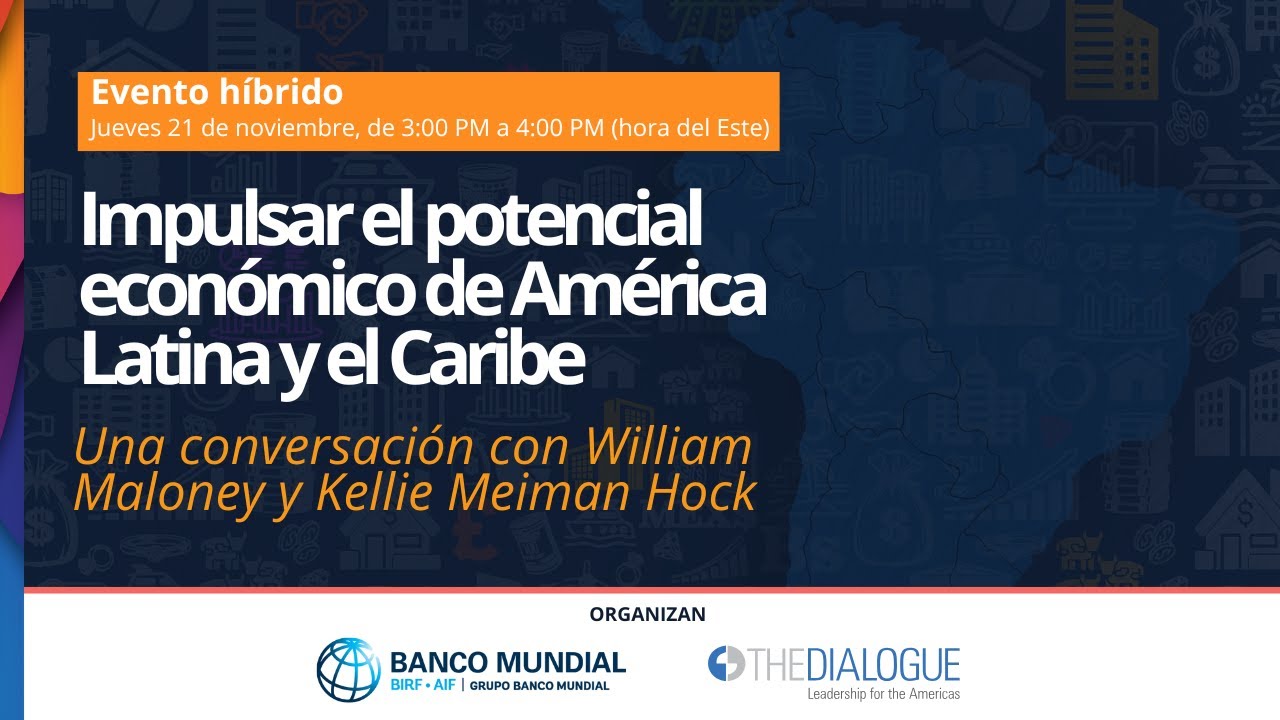 Evento híbrido
Jueves 21 de noviembre, de 3:00 PM a 4:00 PM (hora del Este)

Impulsar el potencial económico de América Latina y el Caribe

Una conversación con William Maloney y Kellie Meiman Hock

ORGANIZAN

BANCO MUNDIAL
BIRF • AIF | GRUPO BANCO MUNDIAL

THEDIALOGUE
Leadership for the Americas